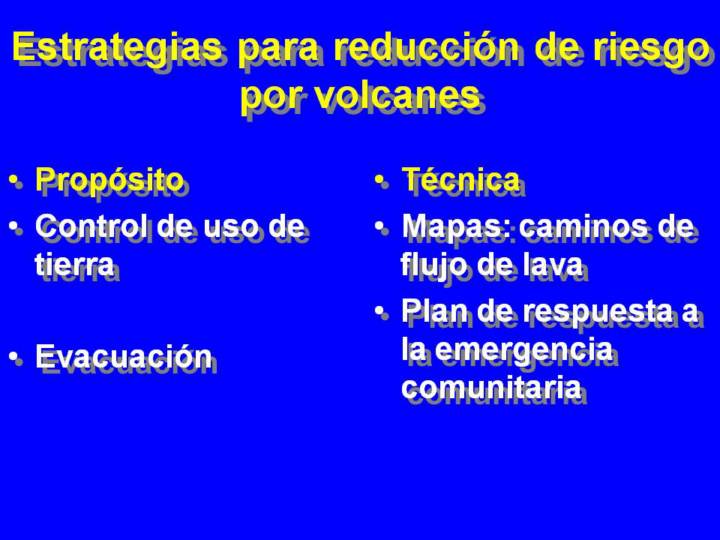 Estrategias para reducción de riesgo por volcanes

• Propósito
• Control de uso de tierra

• Evacuación

• Técnica
• Mapas: caminos de flujo de lava
• Plan de respuesta a la emergencia comunitaria